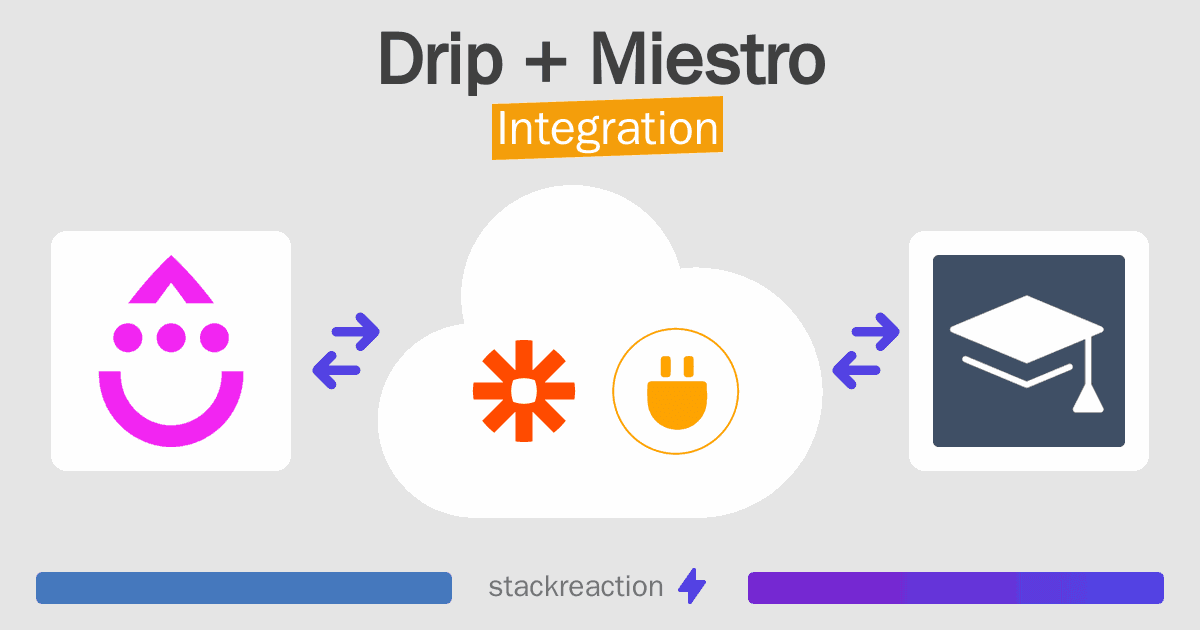 Drip + Miestro
Integration

stackreaction